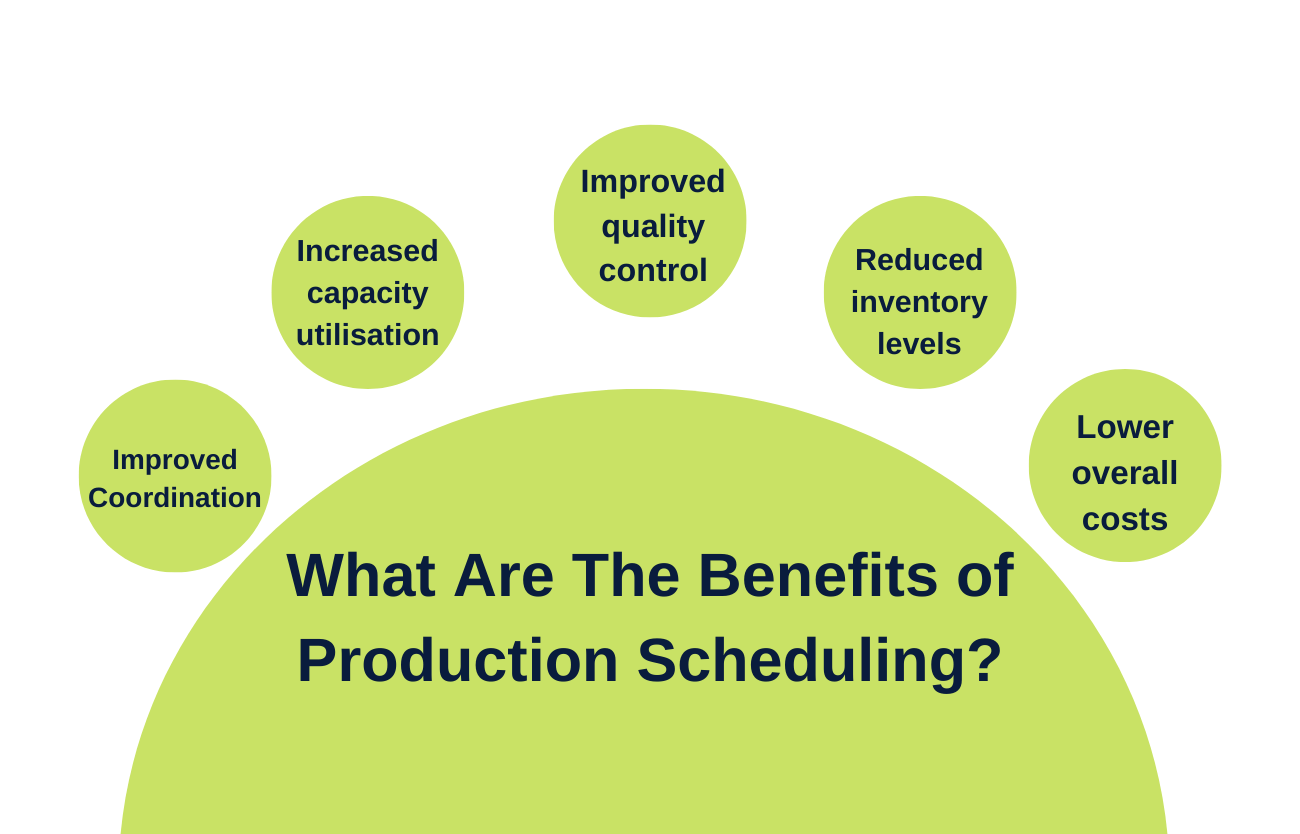 Improved Coordination

Increased capacity utilisation

Improved quality control

Reduced inventory levels

Lower overall costs

What Are The Benefits of Production Scheduling?